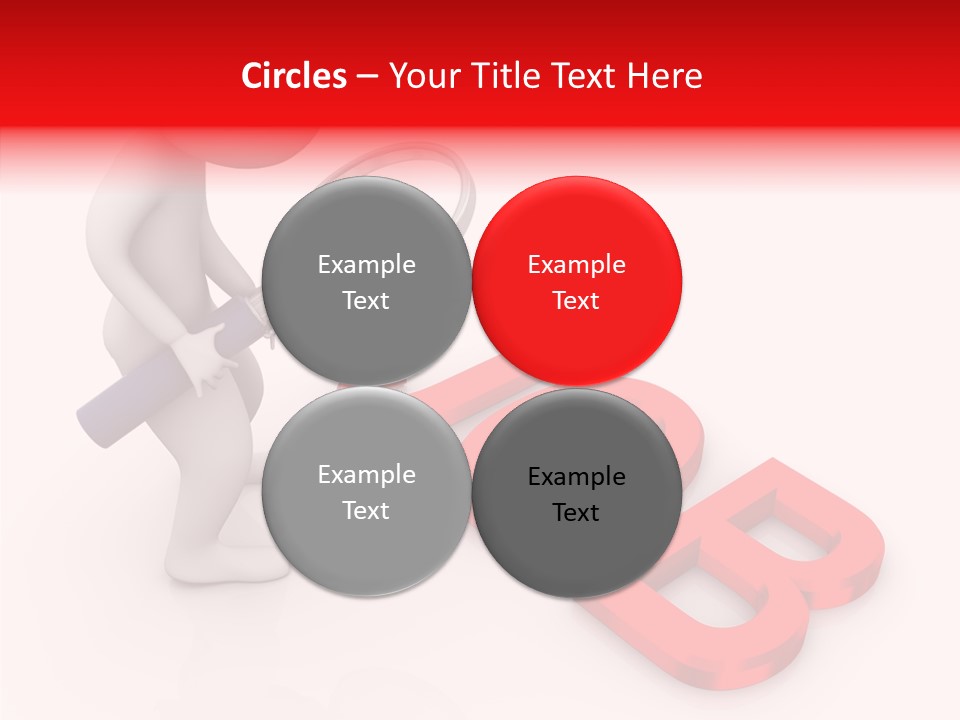 Circles – Your Title Text Here

Example Text

Example Text

Example Text

Example Text